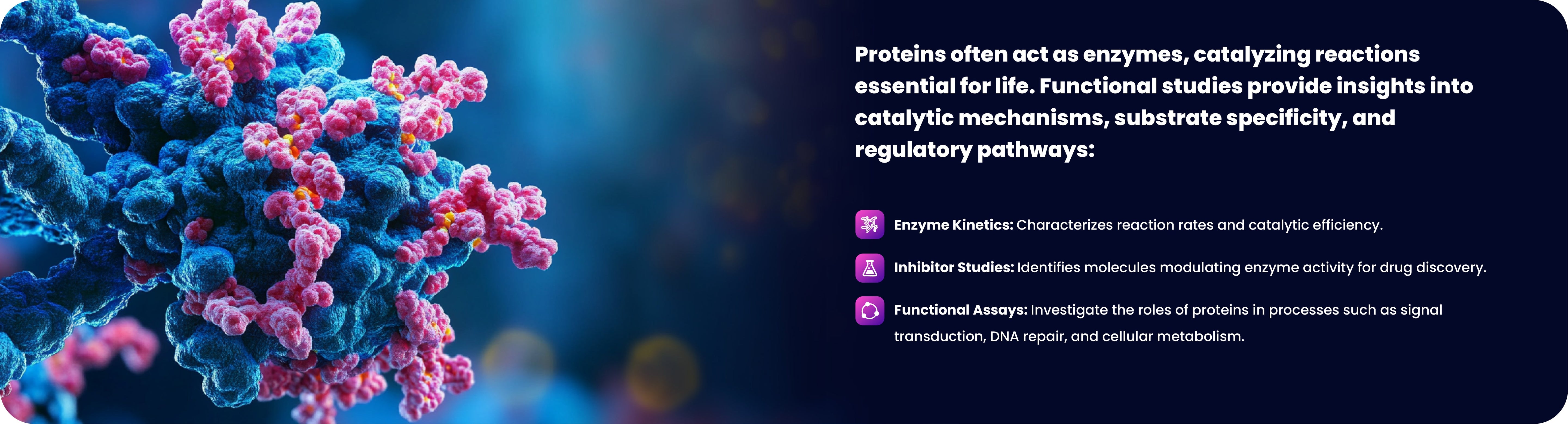 Proteins often act as enzymes, catalyzing reactions essential for life. Functional studies provide insights into catalytic mechanisms, substrate specificity, and regulatory pathways:

Enzyme Kinetics: Characterizes reaction rates and catalytic efficiency.

Inhibitor Studies: Identifies molecules modulating enzyme activity for drug discovery.

Functional Assays: Investigate the roles of proteins in processes such as signal transduction, DNA repair, and cellular metabolism.